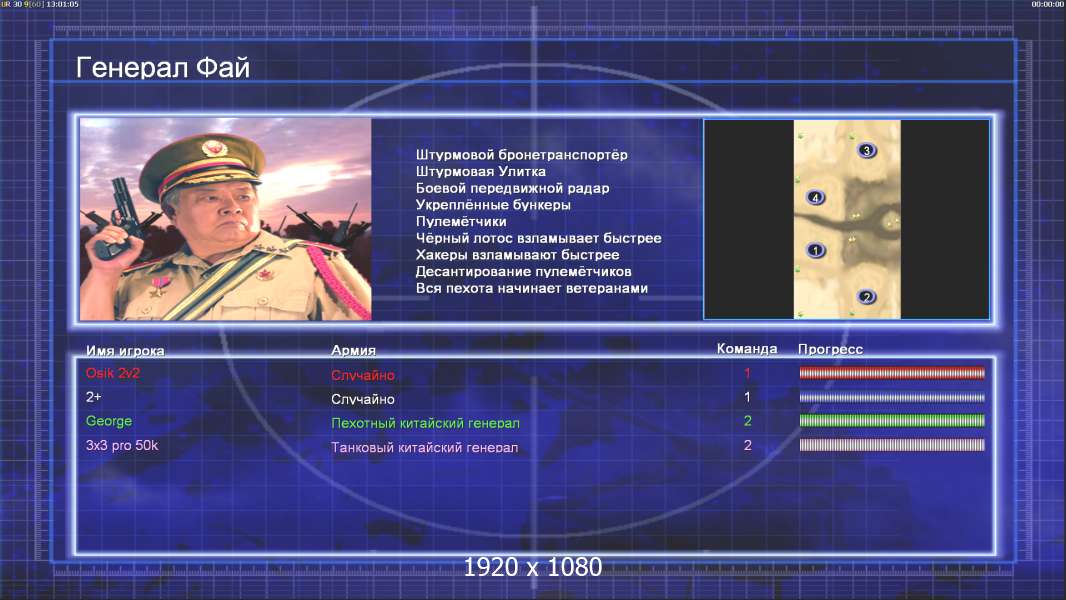 UR 30 9[60] 13:01:05

00:00:00

Генерал Фай

Штурмовой бронетранспортёр
Штурмовая Улитка
Боевой передвижной радар
Укреплённые бункеры
Пулемётчики
Чёрный лотос взламывает быстрее
Хакеры взламывают быстрее
Десантирование пулемётчиков
Вся пехота начинает ветеранами

3
4
1
2

| Имя игрока | Армия | Команда | Прогресс |
|---|---|---|---|
| Osik 2v2 | Случайно | 1 | |
| 2+ | Случайно | 1 | |
| George | Пехотный китайский генерал | 2 | |
| 3x3 pro 50k | Танковый китайский генерал | 2 | |

1920 x 1080